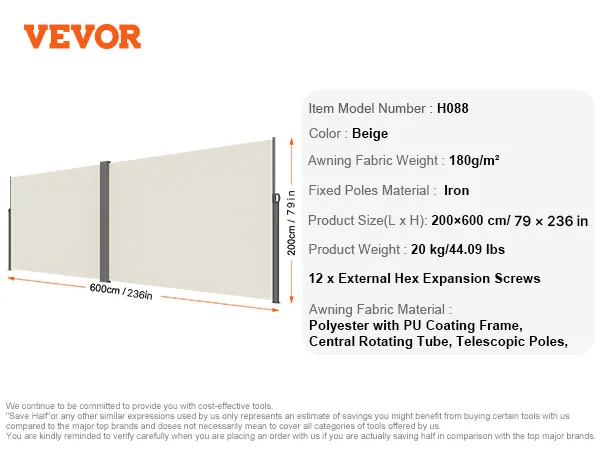 VEVOR

600cm / 236in

200cm / 79 in

Item Model Number : H088

Color : Beige

Awning Fabric Weight : 180g/m²

Fixed Poles Material : Iron

Product Size(L x H): 200×600 cm/ 79 × 236 in

Product Weight : 20 kg/44.09 lbs

12 x External Hex Expansion Screws

Awning Fabric Material : Polyester with PU Coating Frame, Central Rotating Tube, Telescopic Poles,

We continue to be committed to provide you with cost-effective tools.
"Save Half"or any other similar expressions used by us only represents an estimate of savings you might benefit from buying certain tools with us compared to the major top brands and doses not necessarily mean to cover all categories of tools offered by us.
You are kindly reminded to verify carefully when you are placing an order with us if you are actually saving half in comparison with the top major brands.